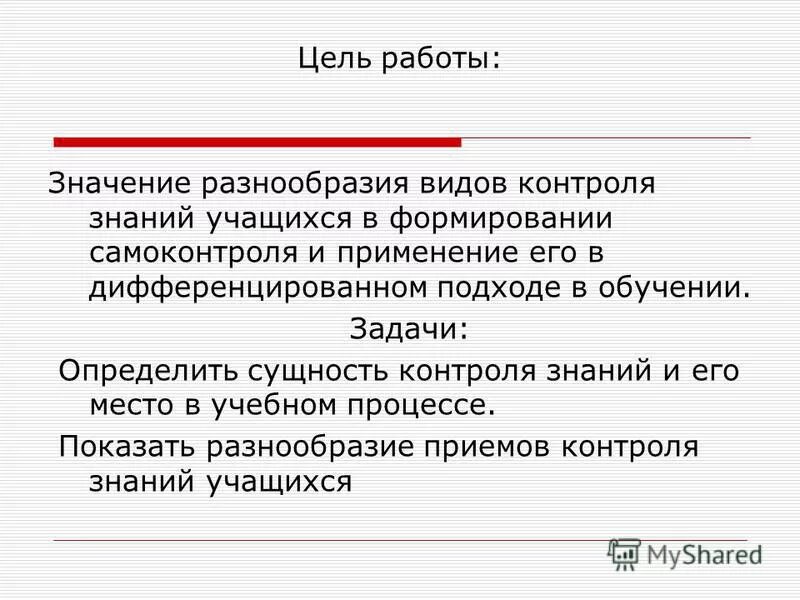 Цель работы:

Значение разнообразия видов контроля знаний учащихся в формировании самоконтроля и применение его в дифференцированном подходе в обучении.

Задачи:

Определить сущность контроля знаний и его место в учебном процессе.

Показать разнообразие приемов контроля знаний учащихся

MyShared